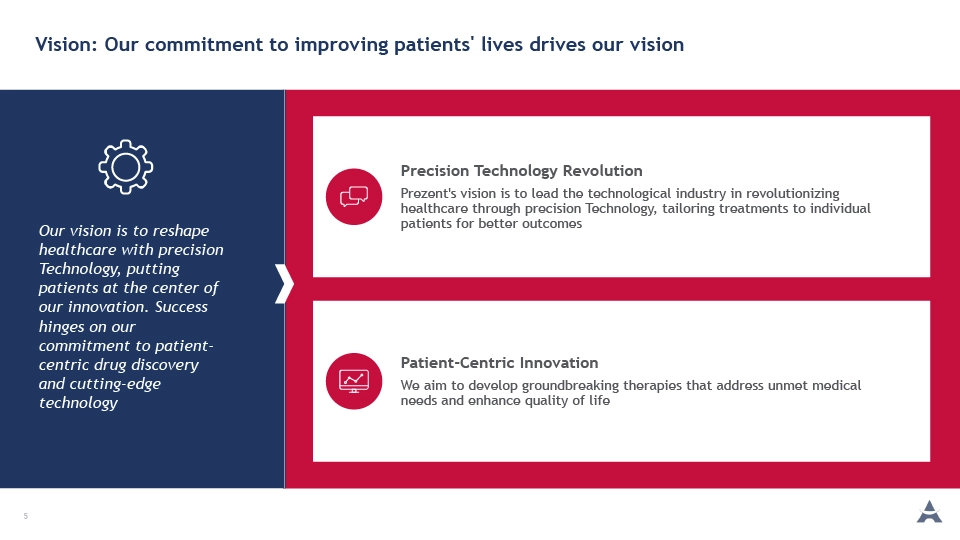 Vision: Our commitment to improving patients' lives drives our vision

Our vision is to reshape healthcare with precision Technology, putting patients at the center of our innovation. Success hinges on our commitment to patient-centric drug discovery and cutting-edge technology

Precision Technology Revolution

Prezent's vision is to lead the technological industry in revolutionizing healthcare through precision Technology, tailoring treatments to individual patients for better outcomes

Patient-Centric Innovation

We aim to develop groundbreaking therapies that address unmet medical needs and enhance quality of life

5